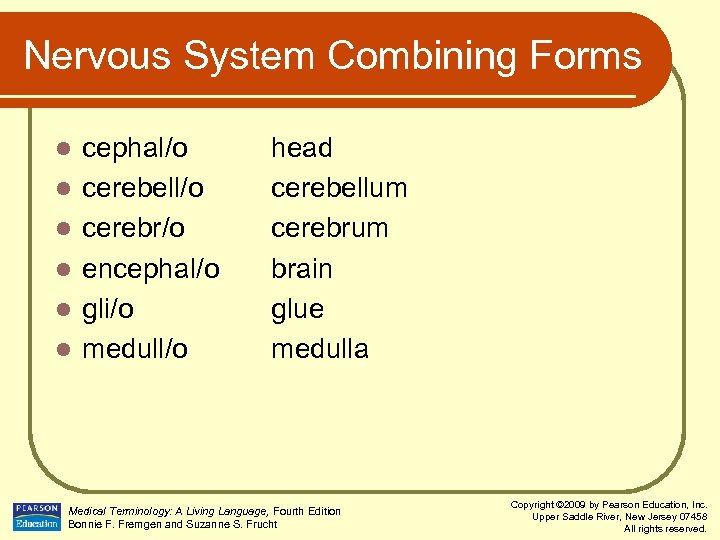 Nervous System Combining Forms

- cephal/o head
- cerebell/o cerebellum
- cerebr/o cerebrum
- encephal/o brain
- gli/o glue
- medull/o medulla

PEARSON Education

Medical Terminology: A Living Language, Fourth Edition
Bonnie F. Fremgen and Suzanne S. Frucht

Copyright ©2009 by Pearson Education, Inc.
Upper Saddle River, New Jersey 07458
All rights reserved.